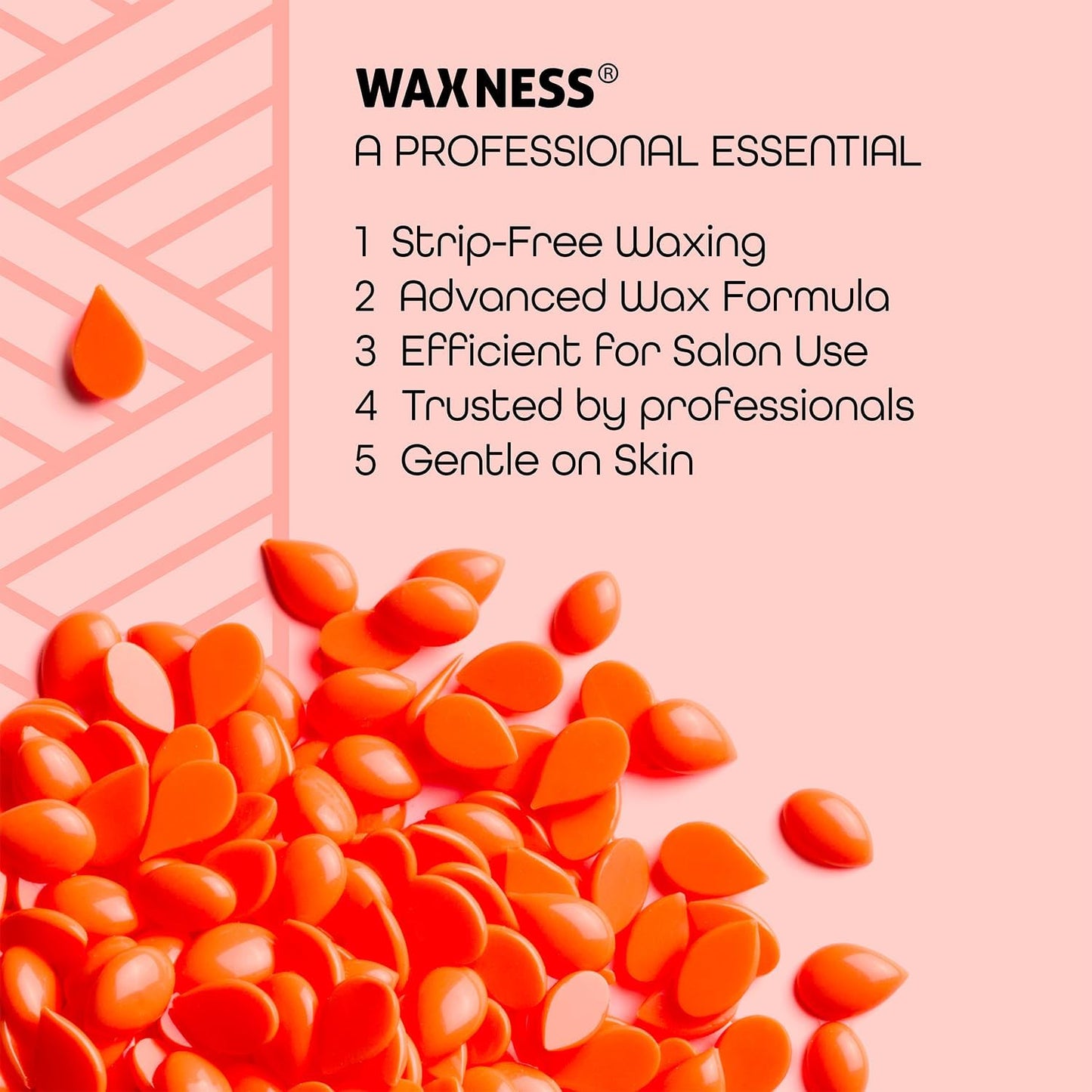 WAXNESS®
A PROFESSIONAL ESSENTIAL

1 Strip-Free Waxing
2 Advanced Wax Formula
3 Efficient for Salon Use
4 Trusted by professionals
5 Gentle on Skin